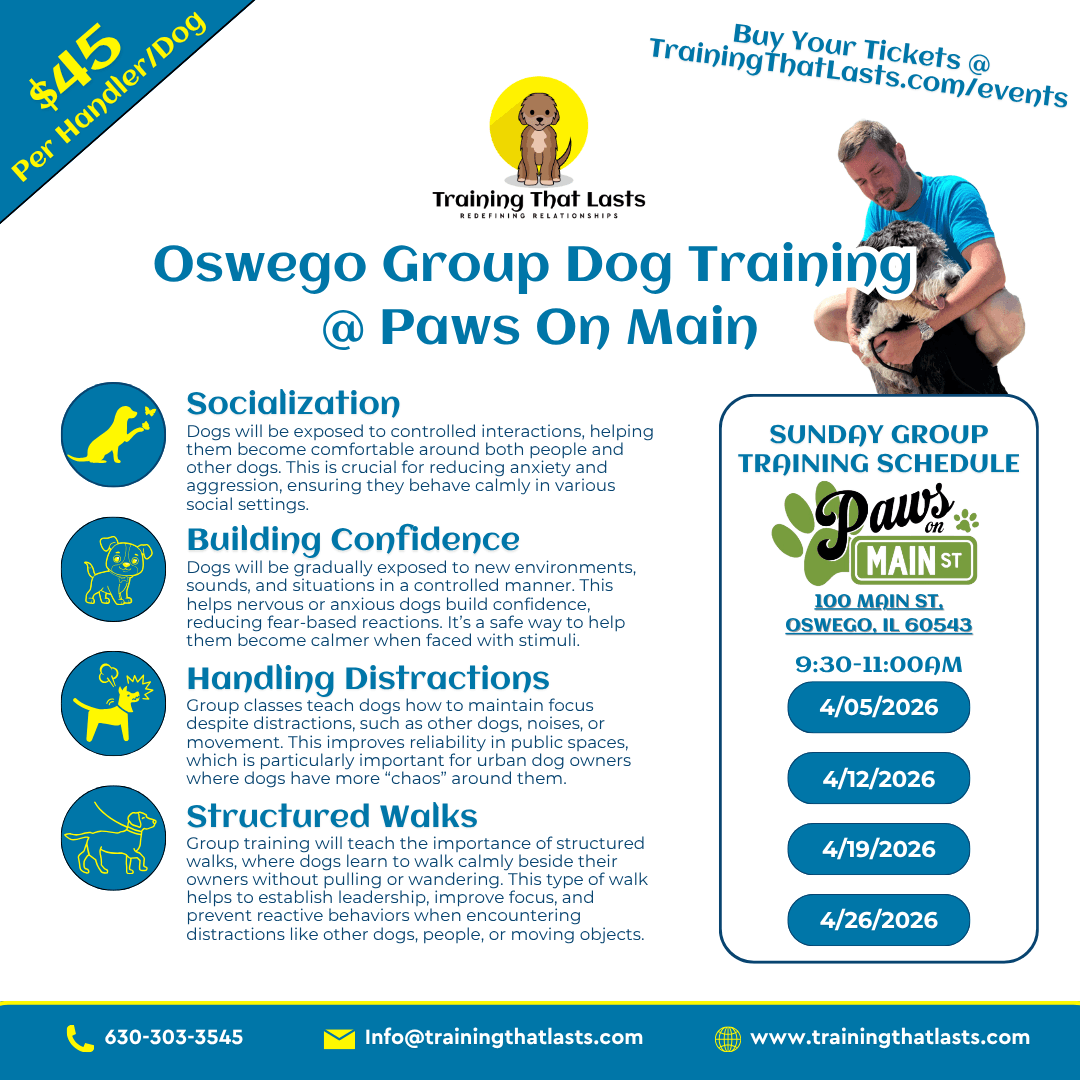 $45
Per Handler/Dog

Buy Your Tickets @
TrainingThatLasts.com/events

Training That Lasts
REDEFINING RELATIONSHIPS

Oswego Group Dog Training
@ Paws On Main

Socialization
Dogs will be exposed to controlled interactions, helping them become comfortable around both people and other dogs. This is crucial for reducing anxiety and aggression, ensuring they behave calmly in various social settings.

Building Confidence
Dogs will be gradually exposed to new environments, sounds, and situations in a controlled manner. This helps nervous or anxious dogs build confidence, reducing fear-based reactions. It's a safe way to help them become calmer when faced with stimuli.

Handling Distractions
Group classes teach dogs how to maintain focus despite distractions, such as other dogs, noises, or movement. This improves reliability in public spaces, which is particularly important for urban dog owners where dogs have more "chaos" around them.

Structured Walks
Group training will teach the importance of structured walks, where dogs learn to walk calmly beside their owners without pulling or wandering. This type of walk helps to establish leadership, improve focus, and prevent reactive behaviors when encountering distractions like other dogs, people, or moving objects.

SUNDAY GROUP TRAINING SCHEDULE

Paws on MAIN ST

100 MAIN ST,
OSWEGO, IL 60543

9:30-11:00AM

4/05/2026

4/12/2026

4/19/2026

4/26/2026

630-303-3545
Info@trainingthatlasts.com
www.trainingthatlasts.com